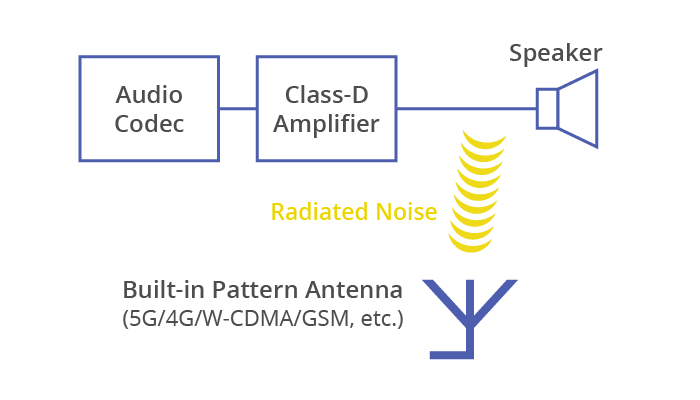 Audio Codec

Class-D Amplifier

Speaker

Radiated Noise

Built-in Pattern Antenna
(5G/4G/W-CDMA/GSM, etc.)